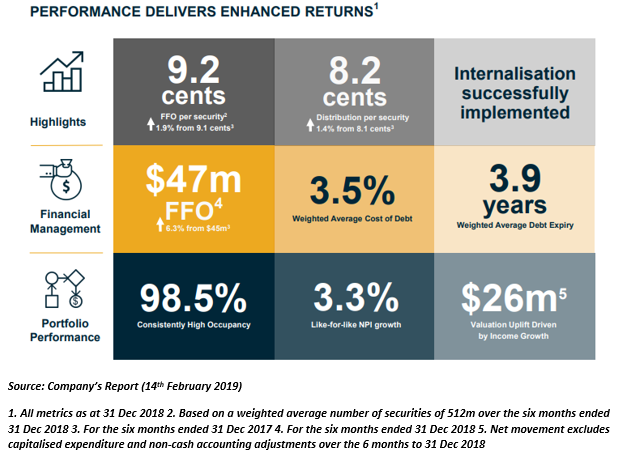 PERFORMANCE DELIVERS ENHANCED RETURNS$^1$

Highlights

9.2 cents

FFO per security$^2$

1.9% from 9.1 cents$^3$

8.2 cents

Distribution per security

1.4% from 8.1 cents$^3$

Internalisation successfully implemented

Financial Management

\$47m FFO$^4$

6.3% from \$45m$^3$

3.5%

Weighted Average Cost of Debt

3.9 years

Weighted Average Debt Expiry

Portfolio Performance

98.5%

Consistently High Occupancy

3.3%

Like-for-like NPI growth

\$26m$^5$

Valuation Uplift Driven by Income Growth

Source: Company's Report (14$^{th}$ February 2019)

1. All metrics as at 31 Dec 2018 2. Based on a weighted average number of securities of 512m over the six months ended 31 Dec 2018 3. For the six months ended 31 Dec 2017 4. For the six months ended 31 Dec 2018 5. Net movement excludes capitalised expenditure and non-cash accounting adjustments over the 6 months to 31 Dec 2018